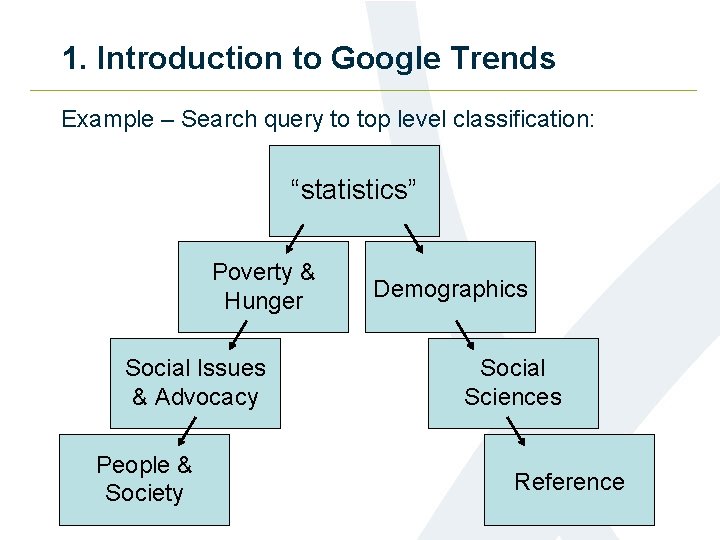 1. Introduction to Google Trends

Example – Search query to top level classification:

“statistics”

Poverty & Hunger

Demographics

Social Issues & Advocacy

Social Sciences

People & Society

Reference